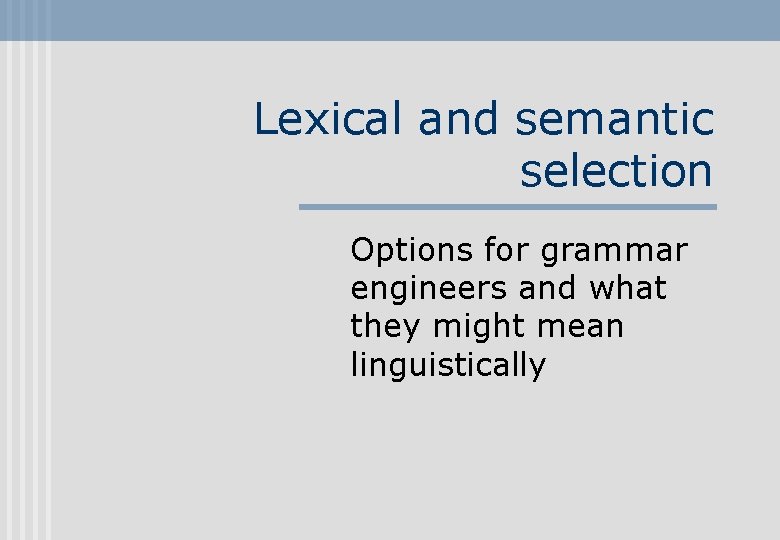 Lexical and semantic selection

Options for grammar engineers and what they might mean linguistically